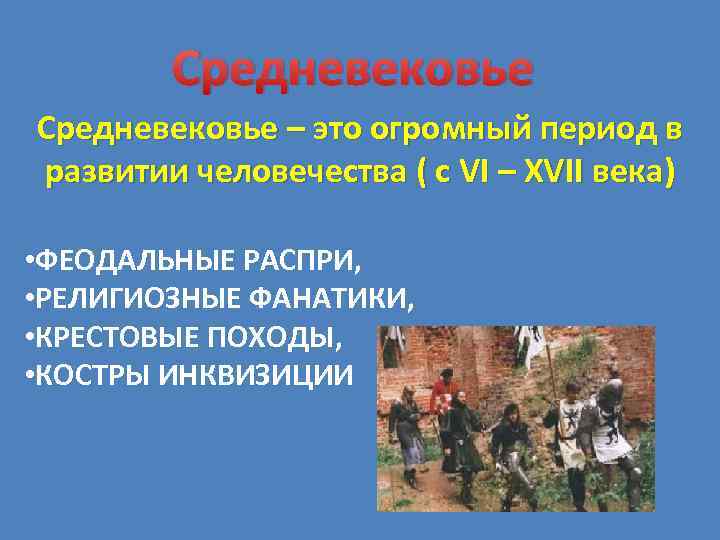 Средневековье

Средневековье – это огромный период в развитии человечества ( с VI – XVII века)

•ФЕОДАЛЬНЫЕ РАСПРИ,
•РЕЛИГИОЗНЫЕ ФАНАТИКИ,
•КРЕСТОВЫЕ ПОХОДЫ,
•КОСТРЫ ИНКВИЗИЦИИ